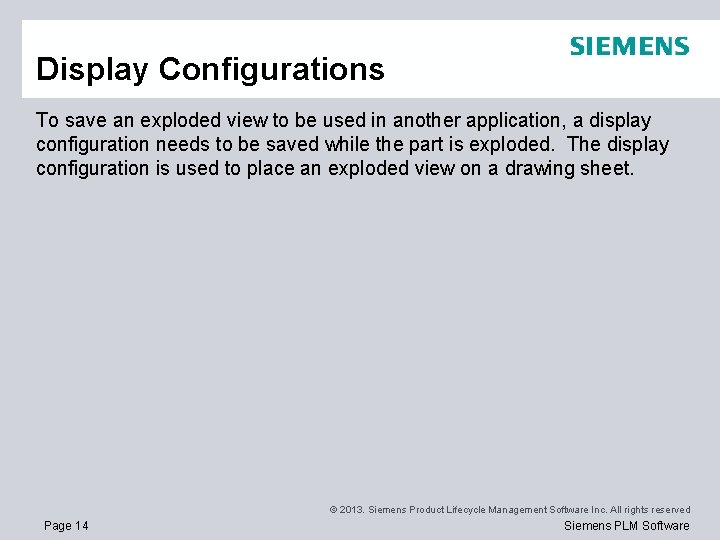 SIEMENS

Display Configurations

To save an exploded view to be used in another application, a display configuration needs to be saved while the part is exploded. The display configuration is used to place an exploded view on a drawing sheet.

© 2013. Siemens Product Lifecycle Management Software Inc. All rights reserved

Page 14

Siemens PLM Software